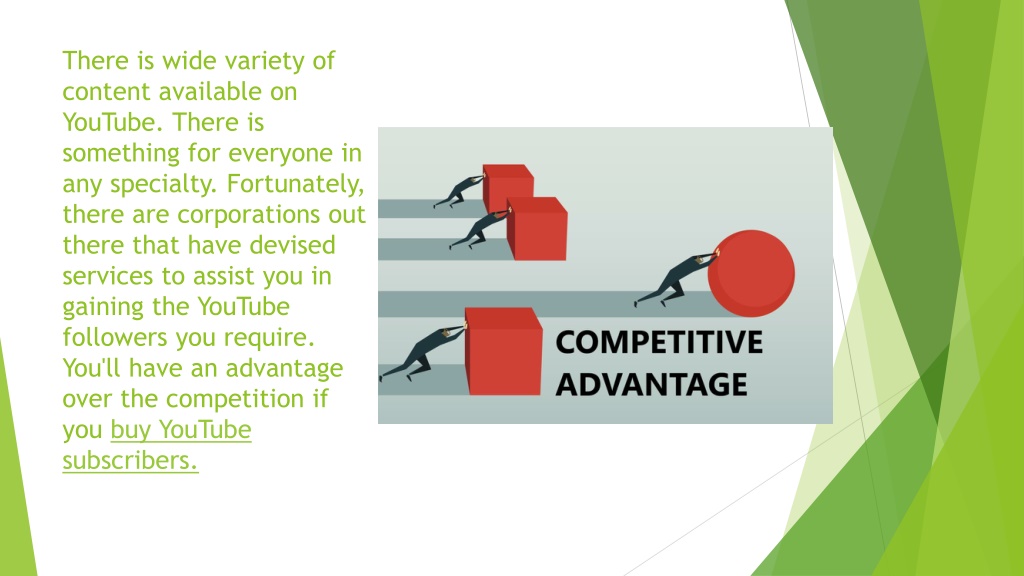 There is wide variety of content available on YouTube. There is something for everyone in any specialty. Fortunately, there are corporations out there that have devised services to assist you in gaining the YouTube followers you require. You'll have an advantage over the competition if you buy YouTube subscribers.

COMPETITIVE ADVANTAGE